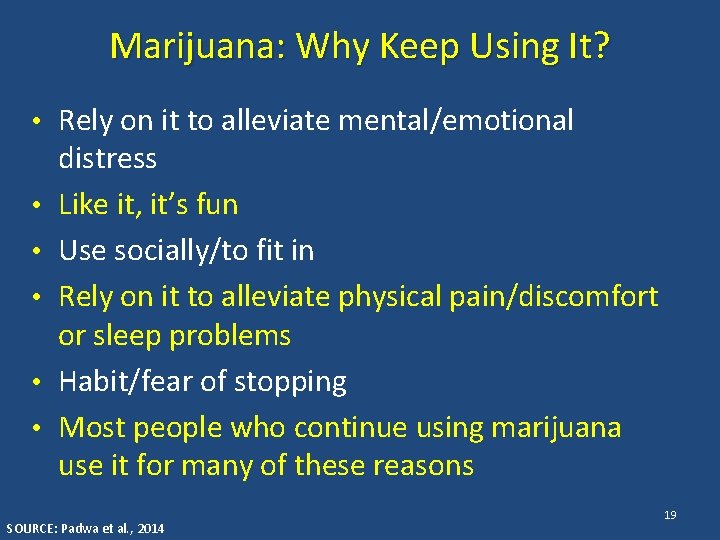 Marijuana: Why Keep Using It?

• Rely on it to alleviate mental/emotional distress
• Like it, it's fun
• Use socially/to fit in
• Rely on it to alleviate physical pain/discomfort or sleep problems
• Habit/fear of stopping
• Most people who continue using marijuana use it for many of these reasons

19

SOURCE: Padwa et al., 2014